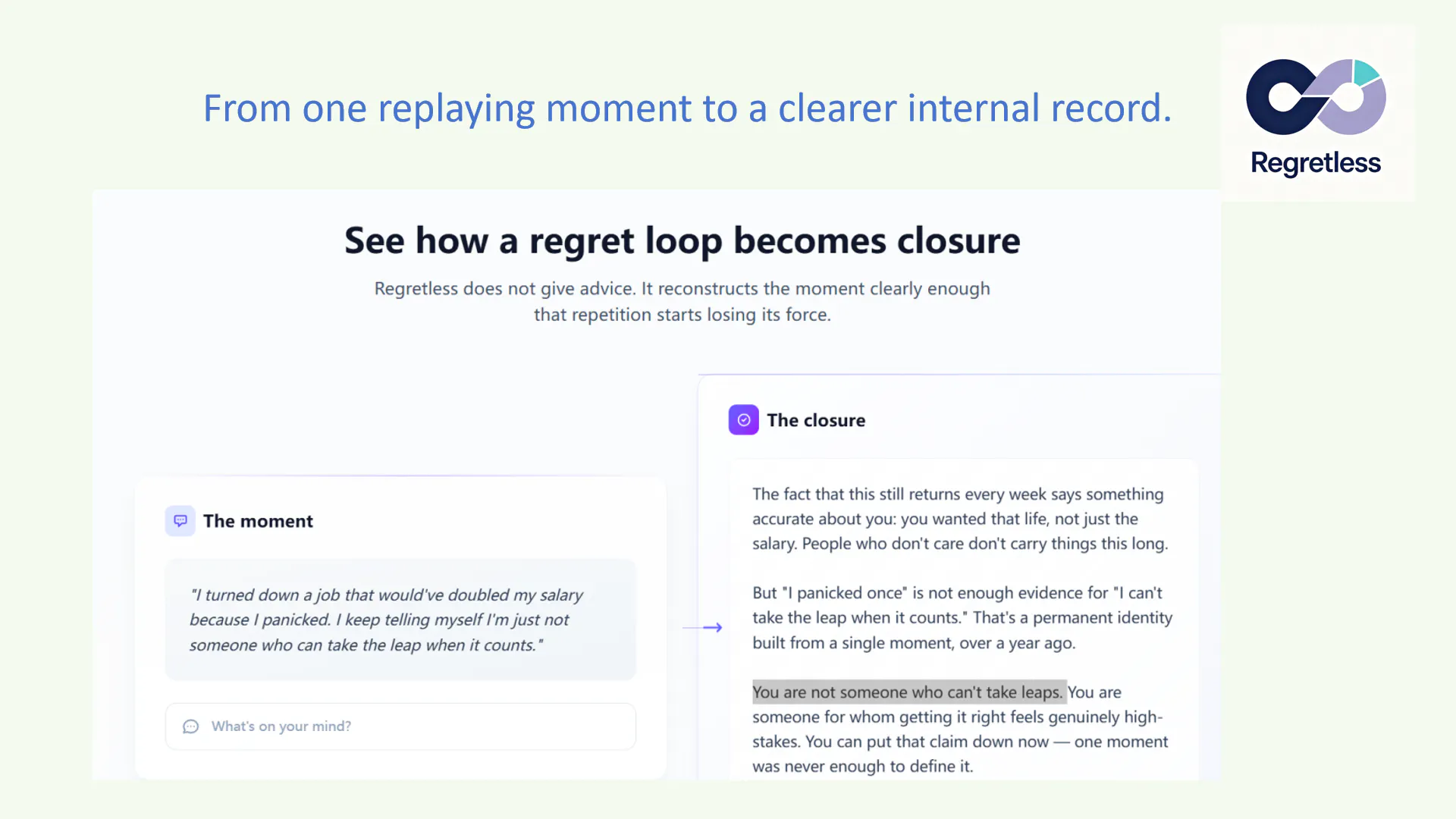 From one replaying moment to a clearer internal record.

Regretless

See how a regret loop becomes closure

Regretless does not give advice. It reconstructs the moment clearly enough that repetition starts losing its force.

The moment

"I turned down a job that would've doubled my salary because I panicked. I keep telling myself I'm just not someone who can take the leap when it counts."

What's on your mind?

The closure

The fact that this still returns every week says something accurate about you: you wanted that life, not just the salary. People who don't care don't carry things this long.

But "I panicked once" is not enough evidence for "I can't take the leap when it counts." That's a permanent identity built from a single moment, over a year ago.

You are not someone who can't take leaps. You are someone for whom getting it right feels genuinely high-stakes. You can put that claim down now — one moment was never enough to define it.